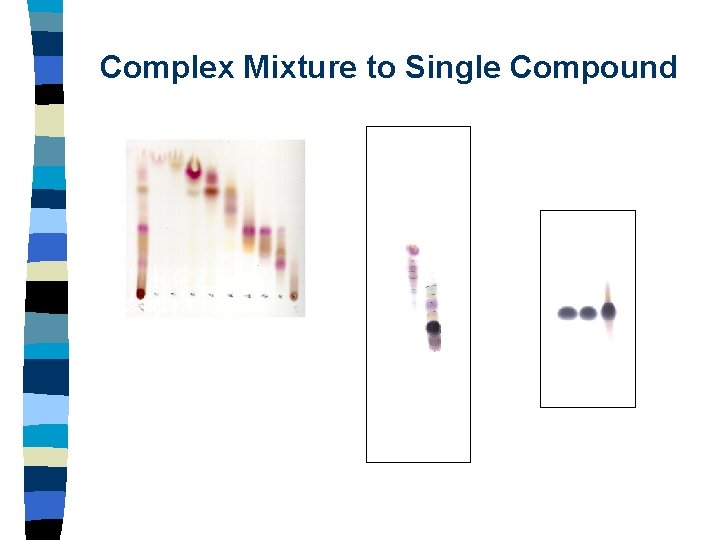 Complex Mixture to Single Compound